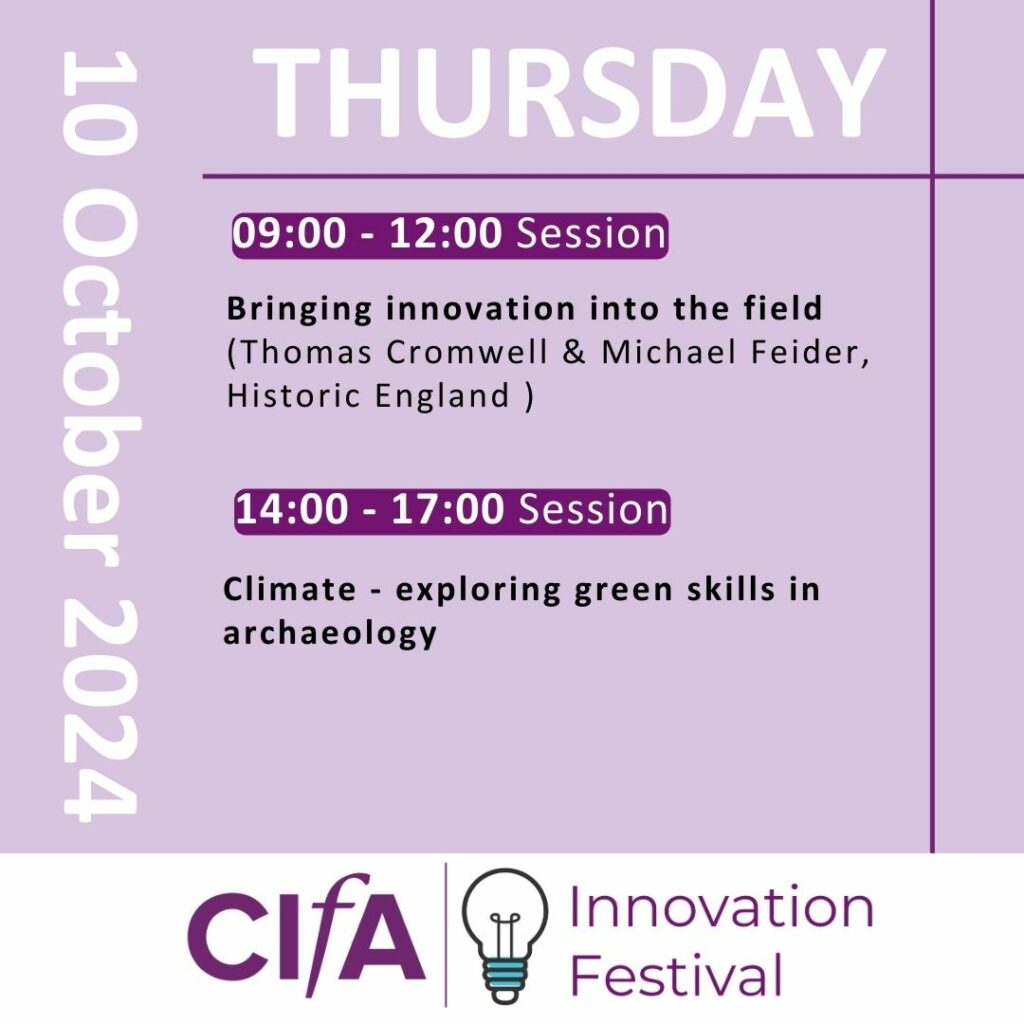 10 October 2024

THURSDAY

09:00 - 12:00 Session

Bringing innovation into the field
(Thomas Cromwell & Michael Feider, Historic England )

14:00 - 17:00 Session

Climate - exploring green skills in archaeology

CIfA Innovation Festival